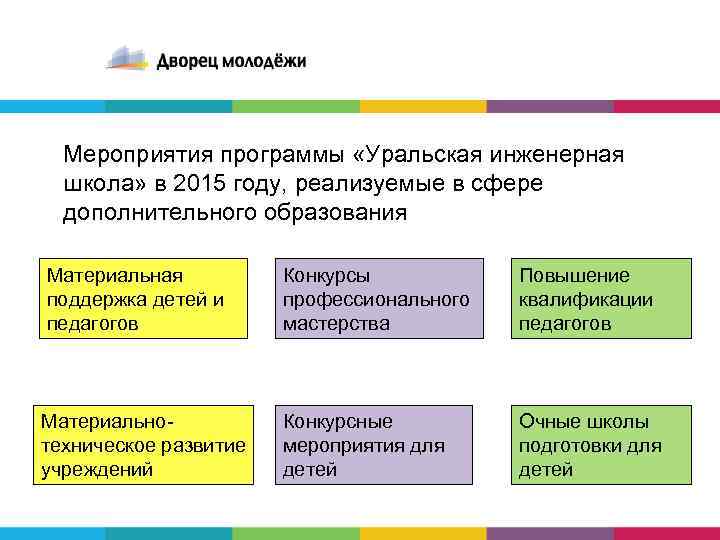 Дворец молодёжи

Мероприятия программы «Уральская инженерная школа» в 2015 году, реализуемые в сфере дополнительного образования

Материальная поддержка детей и педагогов

Конкурсы профессионального мастерства

Повышение квалификации педагогов

Материально-техническое развитие учреждений

Конкурсные мероприятия для детей

Очные школы подготовки для детей